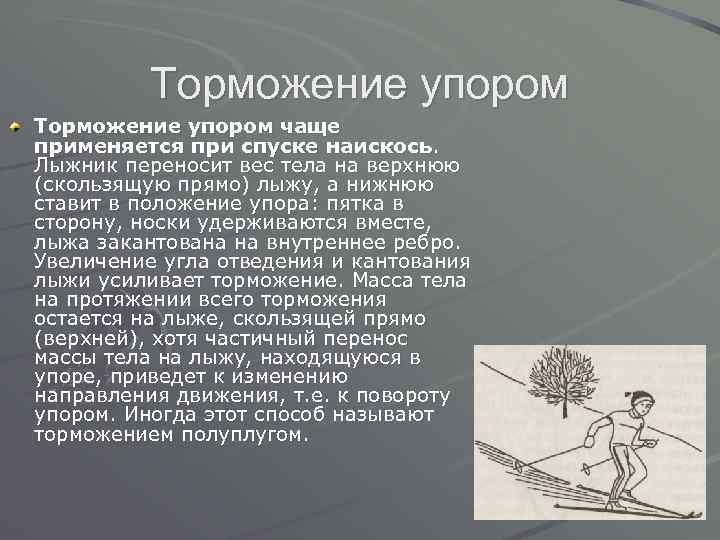 Торможение упором

Торможение упором чаще применяется при спуске наискось. Лыжник переносит вес тела на верхнюю (скользящую прямо) лыжу, а нижнюю ставит в положение упора: пятка в сторону, носки удерживаются вместе, лыжа закантована на внутреннее ребро. Увеличение угла отведения и кантования лыжи усиливает торможение. Масса тела на протяжении всего торможения остается на лыже, скользящей прямо (верхней), хотя частичный перенос массы тела на лыжу, находящуюся в упоре, приведет к изменению направления движения, т.е. к повороту упором. Иногда этот способ называют торможением полуплугом.